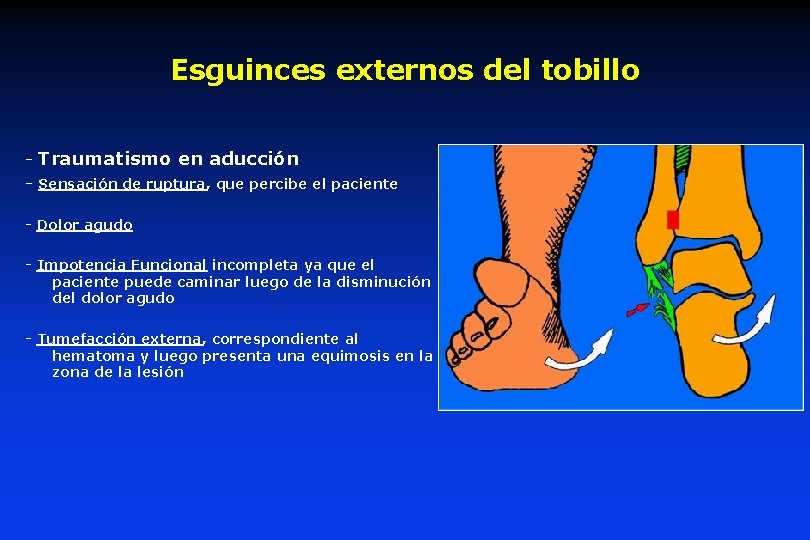 Esguinces externos del tobillo

- Traumatismo en aducción

- Sensación de ruptura, que percibe el paciente

- Dolor agudo

- Impotencia Funcional incompleta ya que el paciente puede caminar luego de la disminución del dolor agudo

- Tumefacción externa, correspondiente al hematoma y luego presenta una equimosis en la zona de la lesión